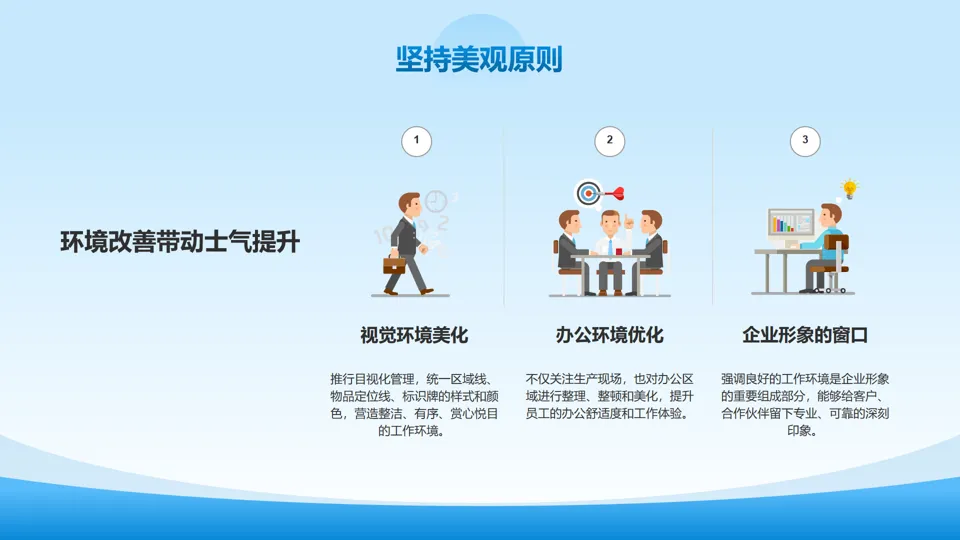 坚持美观原则

环境改善带动士气提升

1

视觉环境美化

推行目视化管理，统一区域线、物品定位线、标识牌的样式和颜色，营造整洁、有序、赏心悦目的工作环境。

2

办公环境优化

不仅关注生产现场，也对办公区域进行整理、整顿和美化，提升员工的办公舒适度和工作体验。

3

企业形象的窗口

强调良好的工作环境是企业形象的重要组成部分，能够给客户、合作伙伴留下专业、可靠的深刻印象。